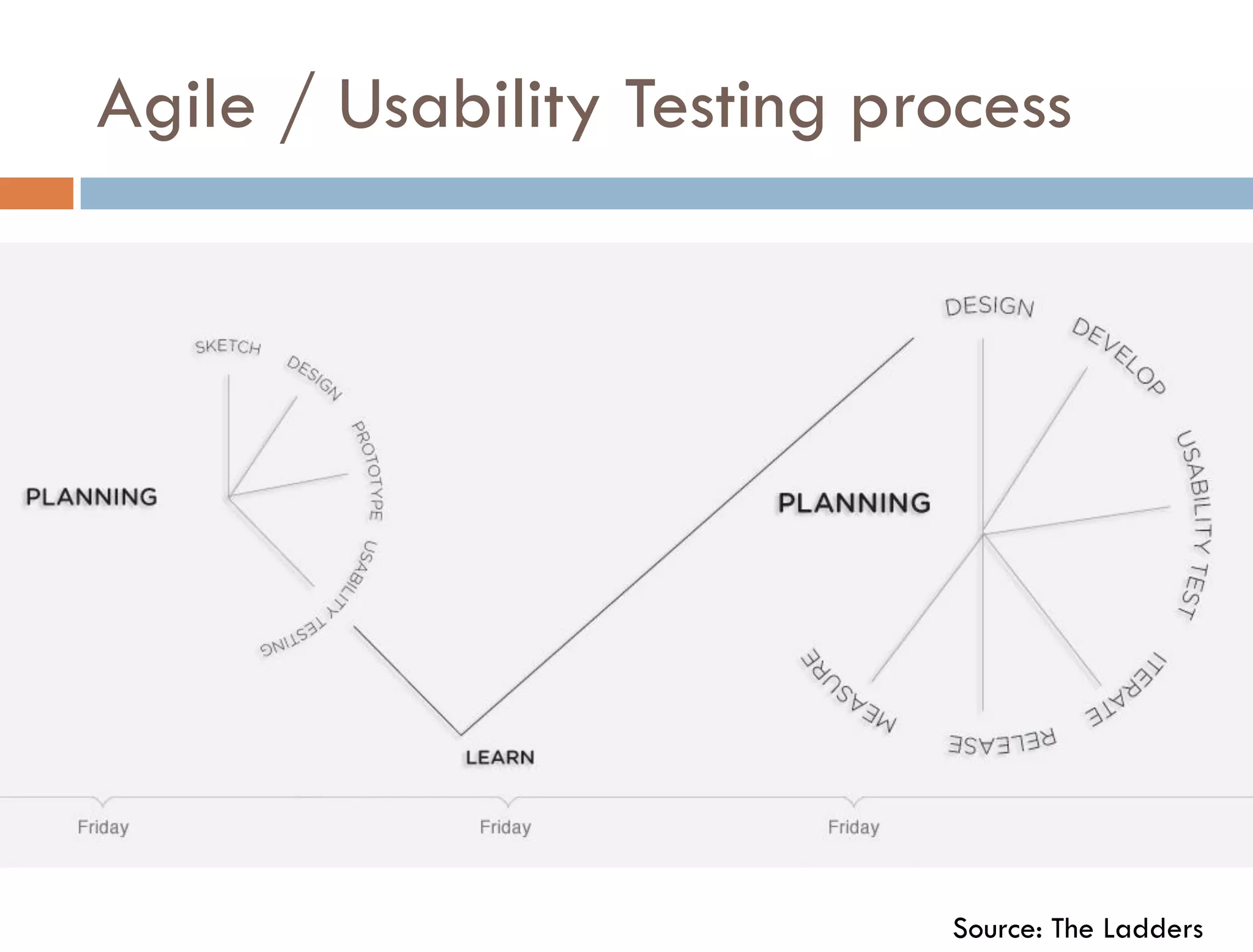 Agile / Usability Testing process

PLANNING

SKETCH

DESIGN

PROTOTYPE

USABILITY TESTING

LEARN

PLANNING

DESIGN

DEVELOP

USABILITY TEST

ITERATE

RELEASE

MEASURE

Friday

Friday

Friday

Source: The Ladders